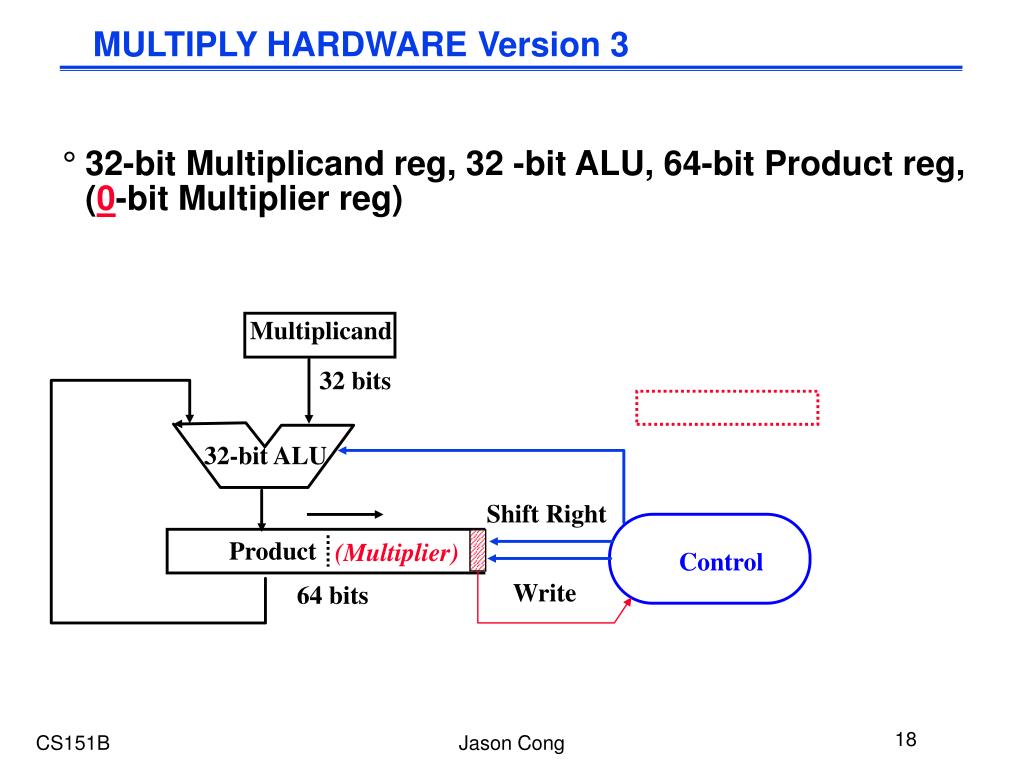 MULTIPLY HARDWARE Version 3

° 32-bit Multiplicand reg, 32 -bit ALU, 64-bit Product reg, (0-bit Multiplier reg)

Multiplicand

32 bits

32-bit ALU

Shift Right

Product (Multiplier)

Control

64 bits

Write

CS151B

Jason Cong

18